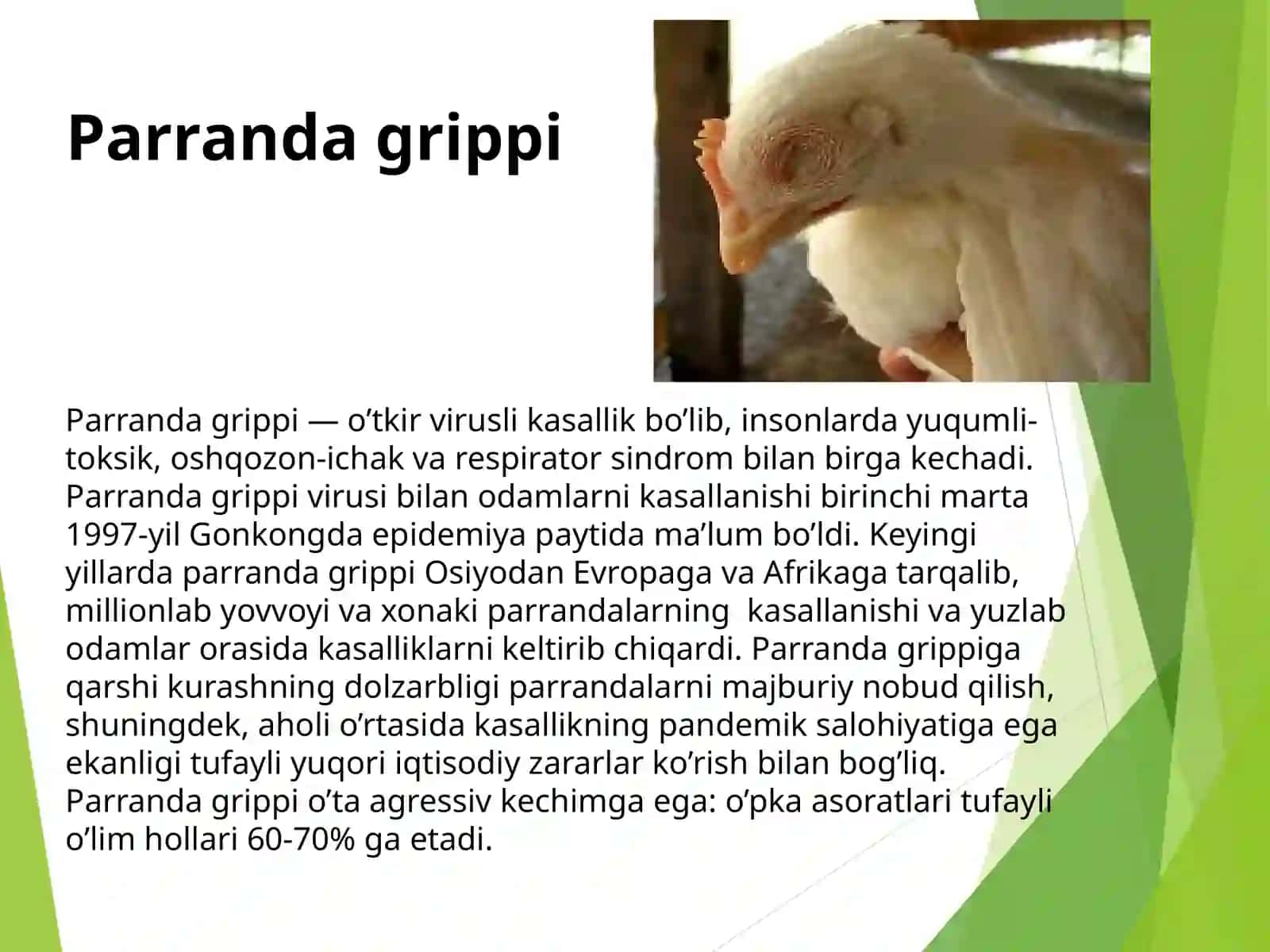 Parranda grippi

Parranda grippi — o’tkir virusli kasallik bo’lib, insonlarda yuqumli-toksik, oshqozon-ichak va respirator sindrom bilan birga kechadi. Parranda grippi virusi bilan odamlarni kasallanishi birinchi marta 1997-yil Gonkongda epidemiya paytida ma’lum bo’ldi. Keyingi yillarda parranda grippi Osiyodan Evropaga va Afrikaga tarqalib, millionlab yovvoyi va xonaki parrandalarning  kasallanishi va yuzlab odamlar orasida kasalliklarni keltirib chiqardi. Parranda grippiga qarshi kurashning dolzarbligi parrandalarni majburiy nobud qilish, shuningdek, aholi o’rtasida kasallikning pandemik salohiyatiga ega ekanligi tufayli yuqori iqtisodiy zararlar ko’rish bilan bog’liq. Parranda grippi o’ta agressiv kechimga ega: o’pka asoratlari tufayli o’lim hollari 60-70% ga etadi.